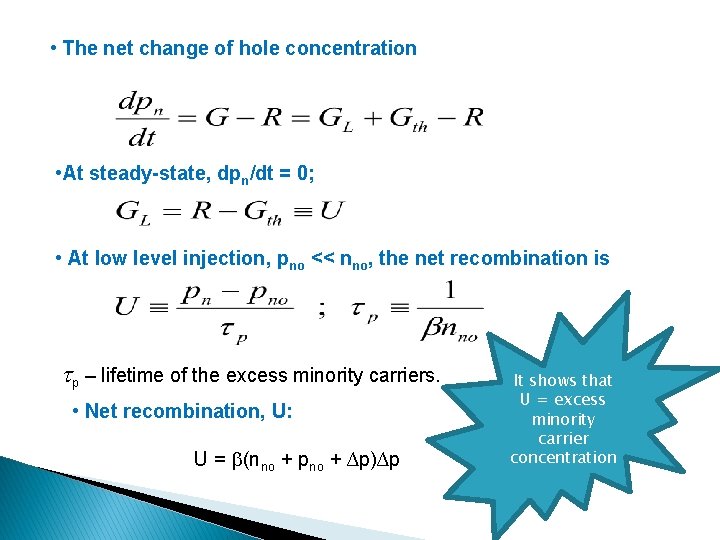 • The net change of hole concentration

$\frac{dp_n}{dt} = G - R = G_L + G_{th} - R$

•At steady-state, $dp_n/dt = 0$;

$G_L = R - G_{th} \equiv U$

• At low level injection, $p_{no} << n_{no}$, the net recombination is

$U \equiv \frac{p_n - p_{no}}{\tau_p}$ ; $\tau_p \equiv \frac{1}{\beta n_{no}}$

$\tau_p$ – lifetime of the excess minority carriers.

• Net recombination, U:

$U = \beta(n_{no} + p_{no} + \Delta p)\Delta p$

It shows that U = excess minority carrier concentration